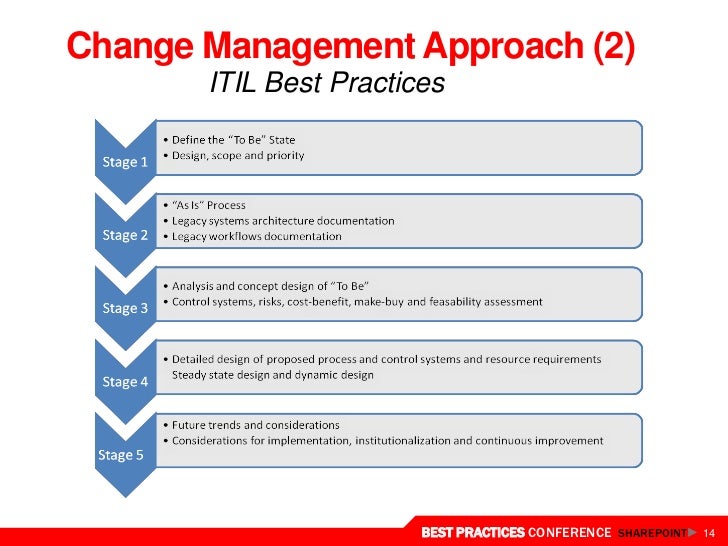 Change Management Approach (2)
ITIL Best Practices

Stage 1
• Define the "To Be" State
• Design, scope and priority

Stage 2
• "As Is" Process
• Legacy systems architecture documentation
• Legacy workflows documentation

Stage 3
• Analysis and concept design of "To Be"
• Control systems, risks, cost-benefit, make-buy and feasability assessment

Stage 4
• Detailed design of proposed process and control systems and resource requirements Steady state design and dynamic design

Stage 5
• Future trends and considerations
• Considerations for implementation, institutionalization and continuous improvement

BEST PRACTICES CONFERENCE SHAREPOINT 14